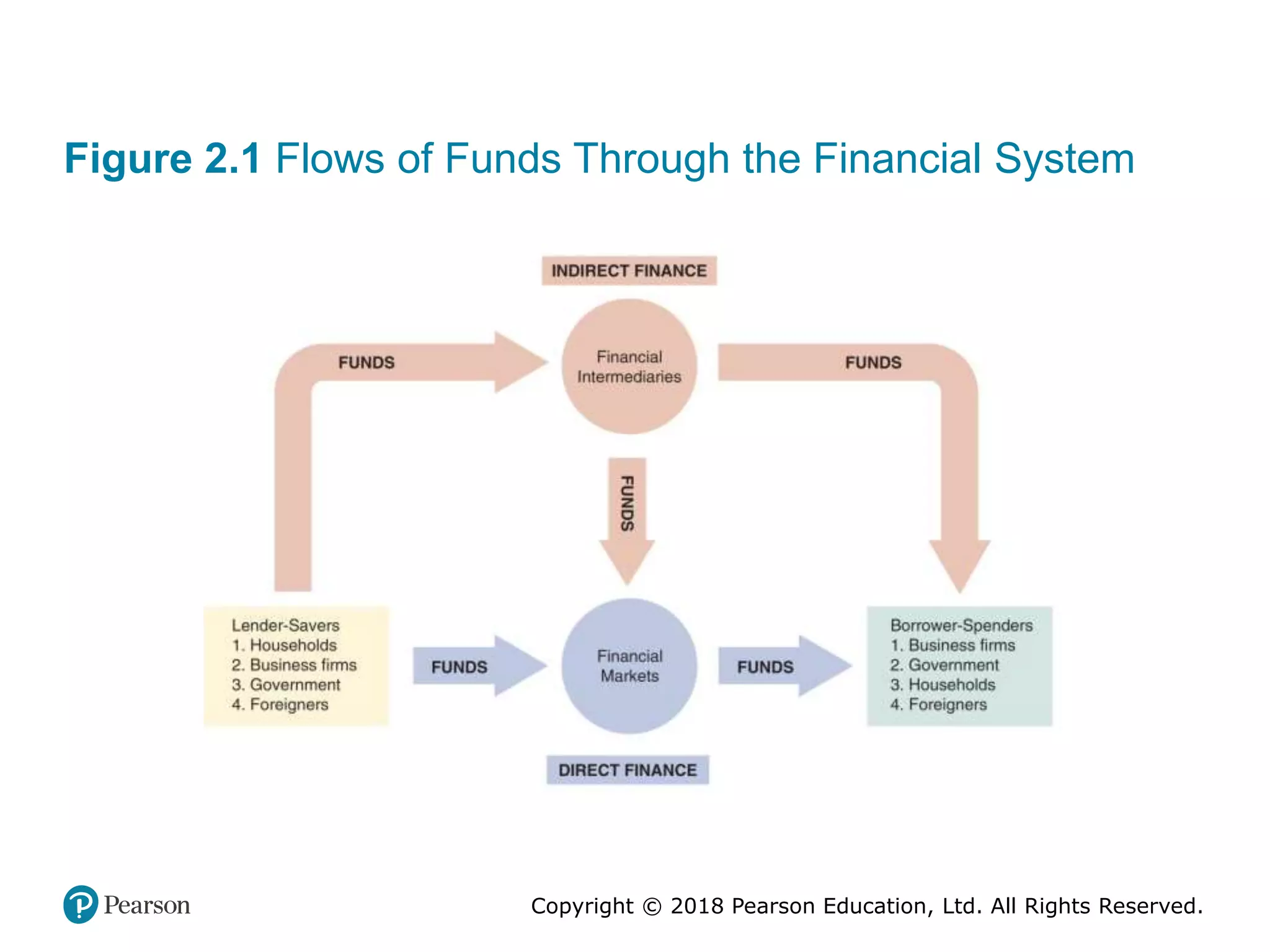 Figure 2.1 Flows of Funds Through the Financial System

INDIRECT FINANCE

FUNDS

Financial Intermediaries

FUNDS

FUNDS

Lender-Savers
1. Households
2. Business firms
3. Government
4. Foreigners

FUNDS

Financial Markets

FUNDS

Borrower-Spenders
1. Business firms
2. Government
3. Households
4. Foreigners

DIRECT FINANCE

Pearson

Copyright © 2018 Pearson Education, Ltd. All Rights Reserved.